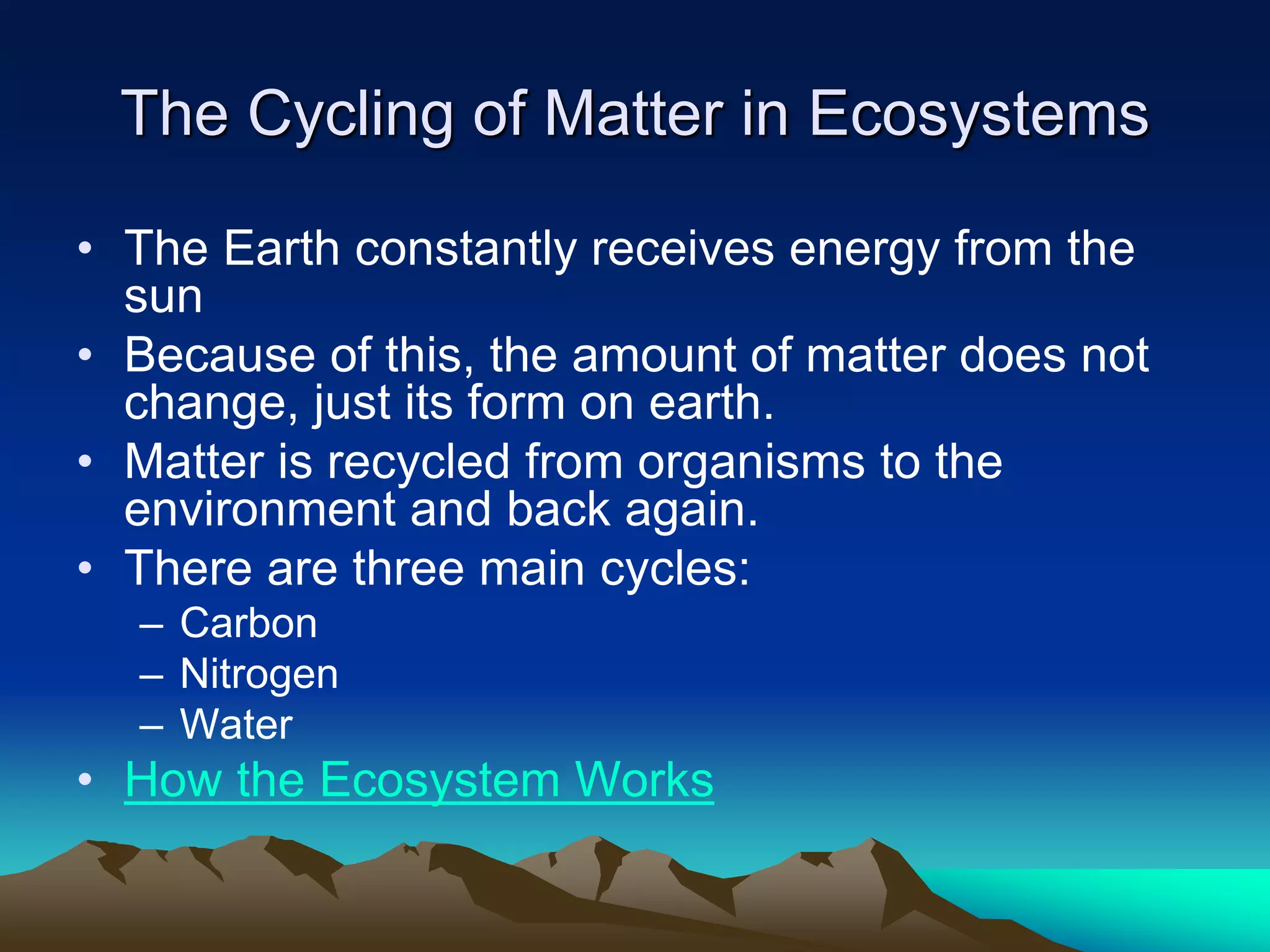 The Cycling of Matter in Ecosystems

• The Earth constantly receives energy from the sun
• Because of this, the amount of matter does not change, just its form on earth.
• Matter is recycled from organisms to the environment and back again.
• There are three main cycles:
– Carbon
– Nitrogen
– Water
• How the Ecosystem Works